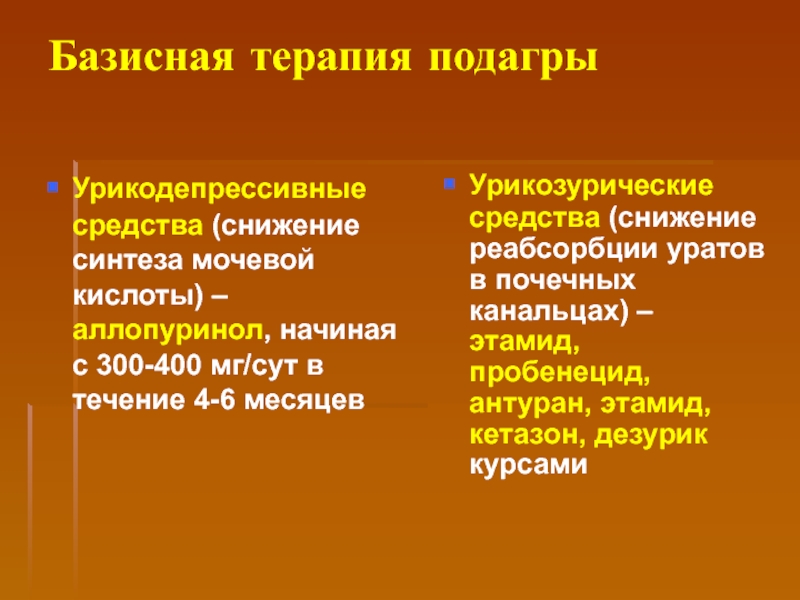 Базисная терапия подагры

Урикодепрессивные средства (снижение синтеза мочевой кислоты) – аллопуринол, начиная с 300-400 мг/сут в течение 4-6 месяцев

Урикозурические средства (снижение реабсорбции уратов в почечных канальцах) – этамид, пробенецид, антуран, этамид, кетазон, дезурик курсами